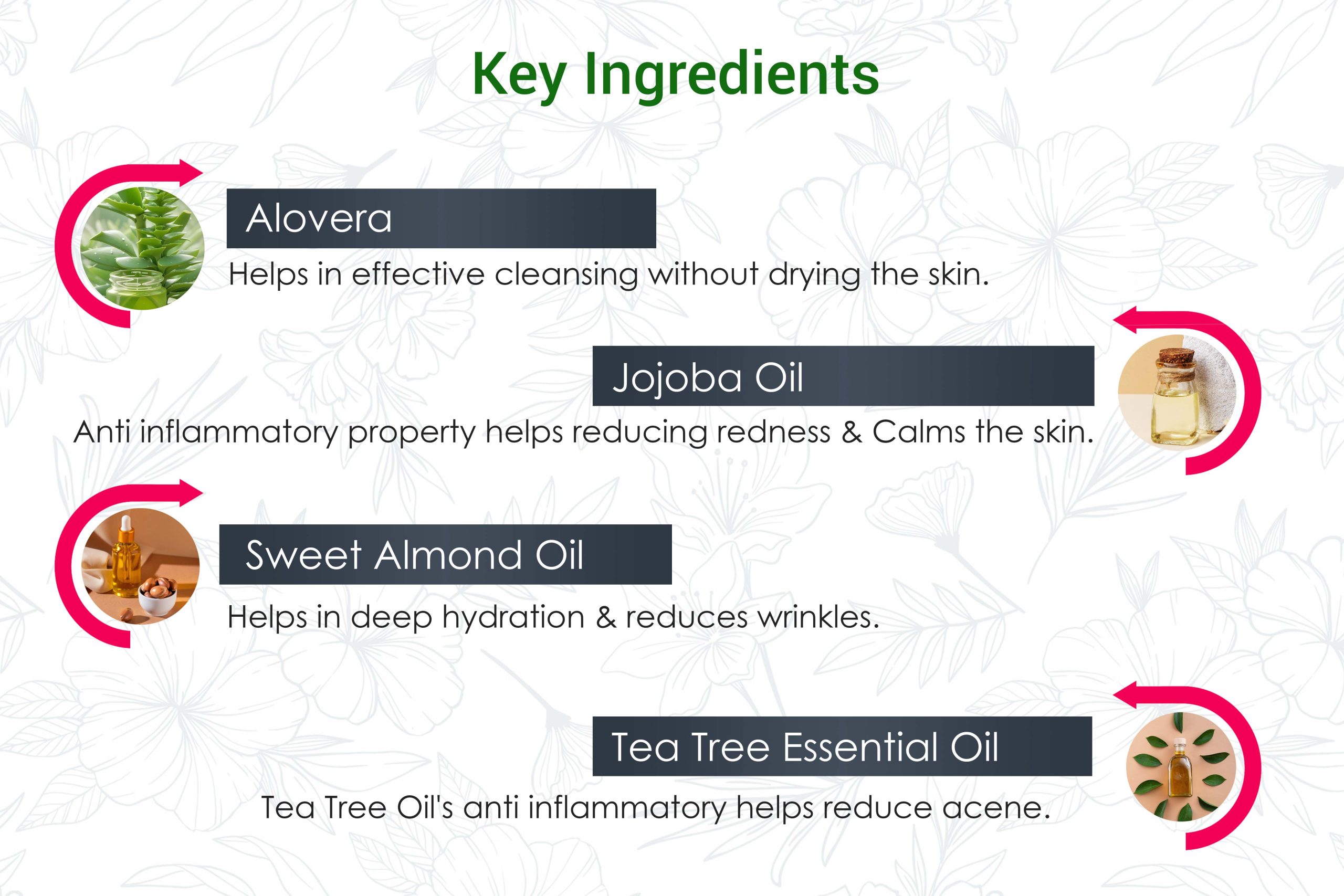 Key Ingredients

Alovera

Helps in effective cleansing without drying the skin.

Jojoba Oil

Anti inflammatory property helps reducing redness & Calms the skin.

Sweet Almond Oil

Helps in deep hydration & reduces wrinkles.

Tea Tree Essential Oil

Tea Tree Oil's anti inflammatory helps reduce acene.